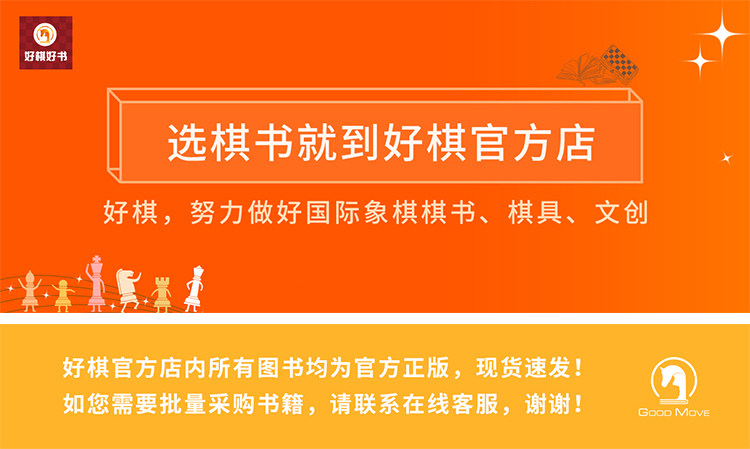 好棋好书

选棋书就到好棋官方店

好棋，努力做好国际象棋棋书、棋具、文创

好棋官方店内所有图书均为官方正版，现货速发！
如您需要批量采购书籍，请联系在线客服，谢谢！

GOOD MOVE